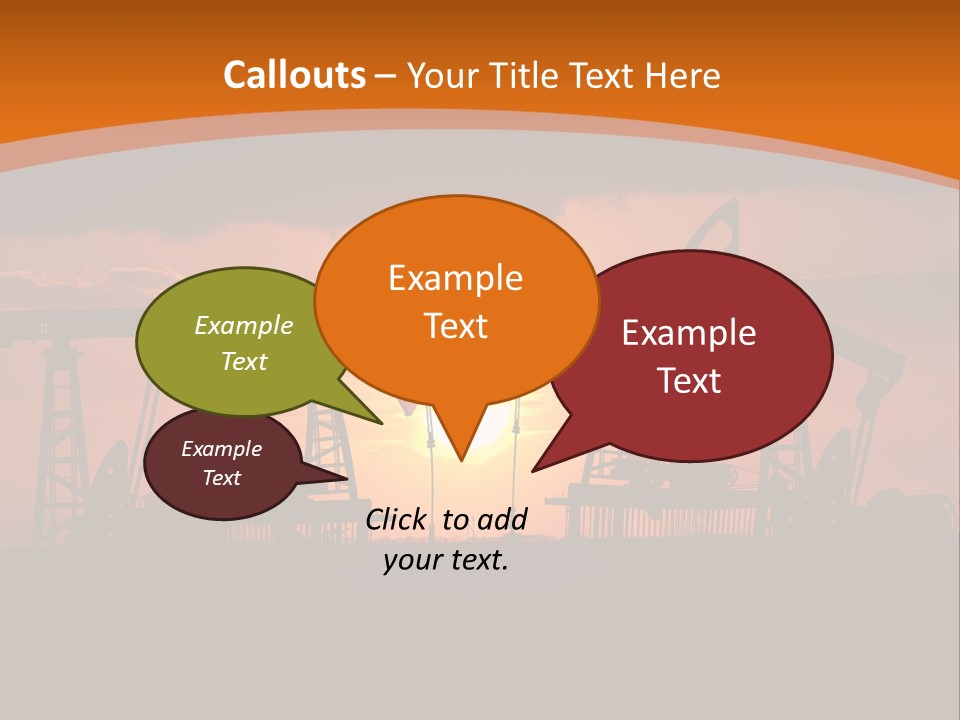 Callouts – Your Title Text Here

Example Text

Example Text

Example Text

Example Text

Click to add your text.